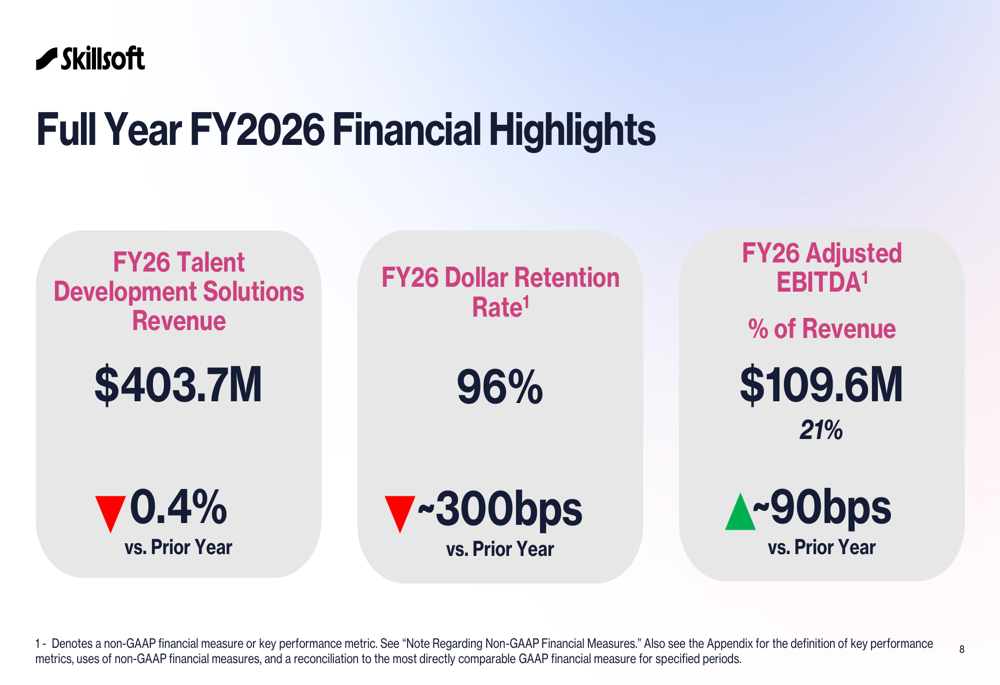 Skillsoft

Full Year FY2026 Financial Highlights

FY26 Talent Development Solutions Revenue

$403.7M

▼0.4%
vs. Prior Year

FY26 Dollar Retention Rate$^{1}$

96%

▼~300bps
vs. Prior Year

FY26 Adjusted EBITDA$^{1}$

% of Revenue

$109.6M
21%

▲~90bps
vs. Prior Year

1 - Denotes a non-GAAP financial measure or key performance metric. See "Note Regarding Non-GAAP Financial Measures." Also see the Appendix for the definition of key performance metrics, uses of non-GAAP financial measures, and a reconciliation to the most directly comparable GAAP financial measure for specified periods.

8